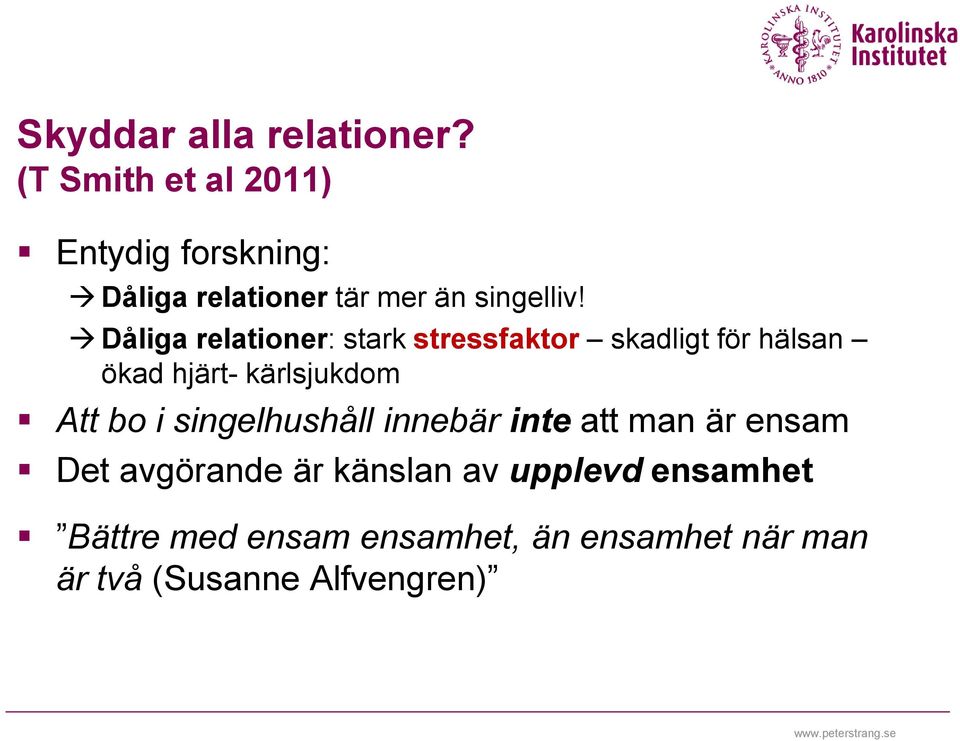 KAROLINSKA INSTITUTET ANNO 1810
Karolinska Institutet

Skyddar alla relationer?
(T Smith et al 2011)

▪ Entydig forskning:
→ Dåliga relationer tär mer än singelliv!
→ Dåliga relationer: stark stressfaktor – skadligt för hälsan – ökad hjärt- kärlsjukdom
▪ Att bo i singelhushåll innebär inte att man är ensam
▪ Det avgörande är känslan av upplevd ensamhet

▪ ”Bättre med ensam ensamhet, än ensamhet när man är två (Susanne Alfvengren)”

www.peterstrang.se